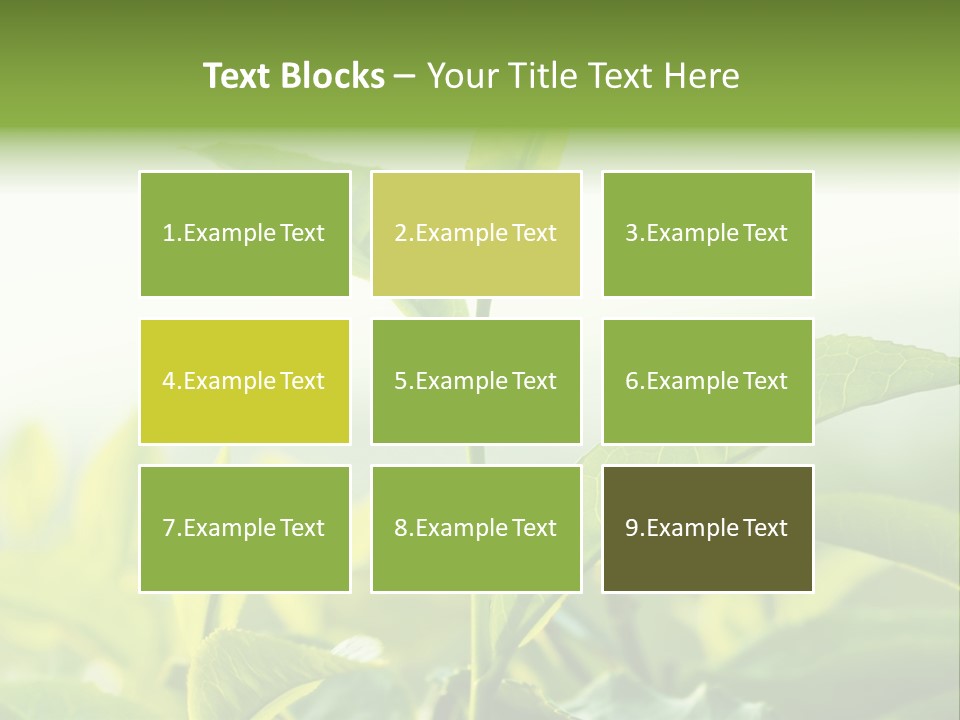 Text Blocks – Your Title Text Here

1.Example Text

2.Example Text

3.Example Text

4.Example Text

5.Example Text

6.Example Text

7.Example Text

8.Example Text

9.Example Text